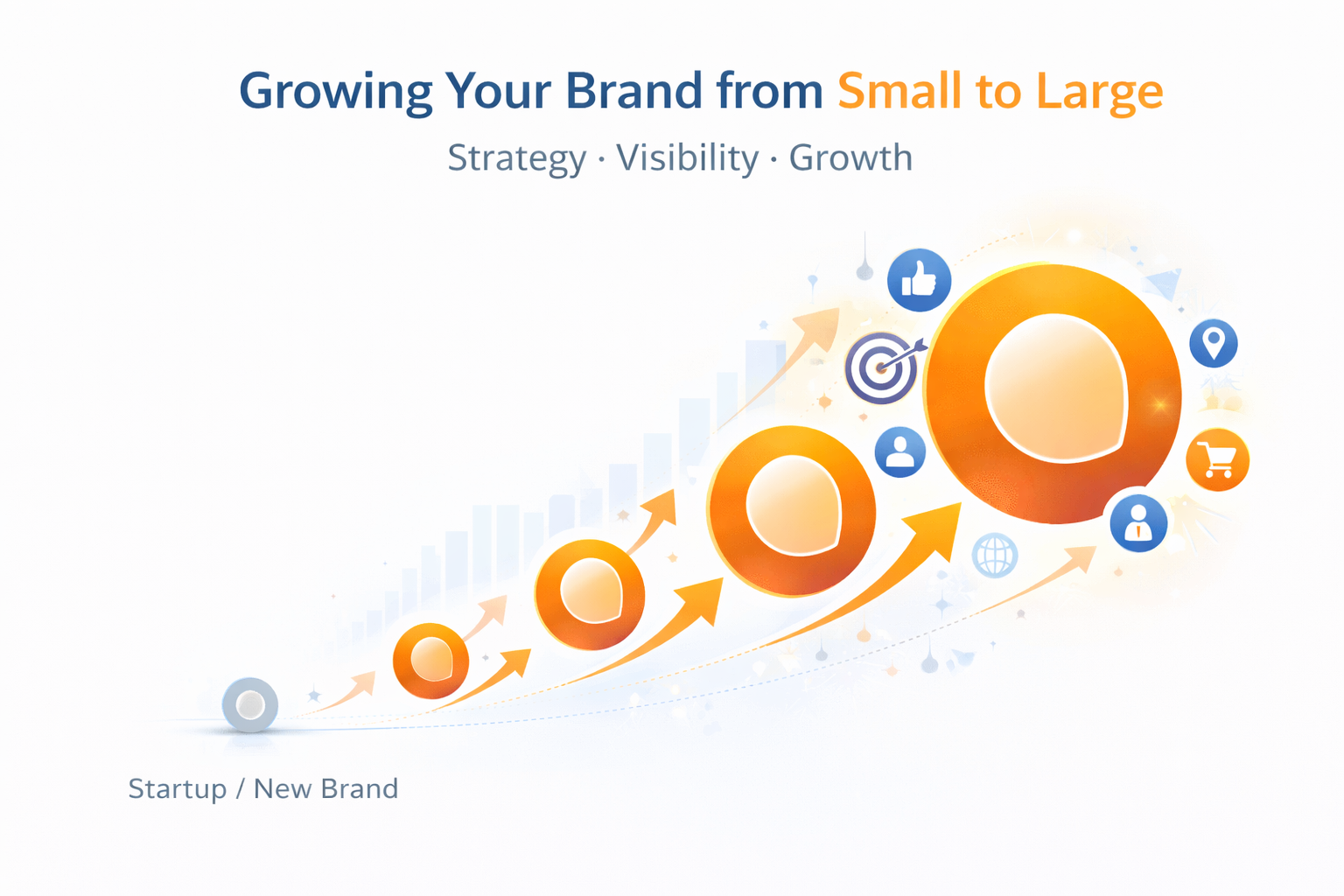 Growing Your Brand from Small to Large

Strategy · Visibility · Growth

Startup / New Brand